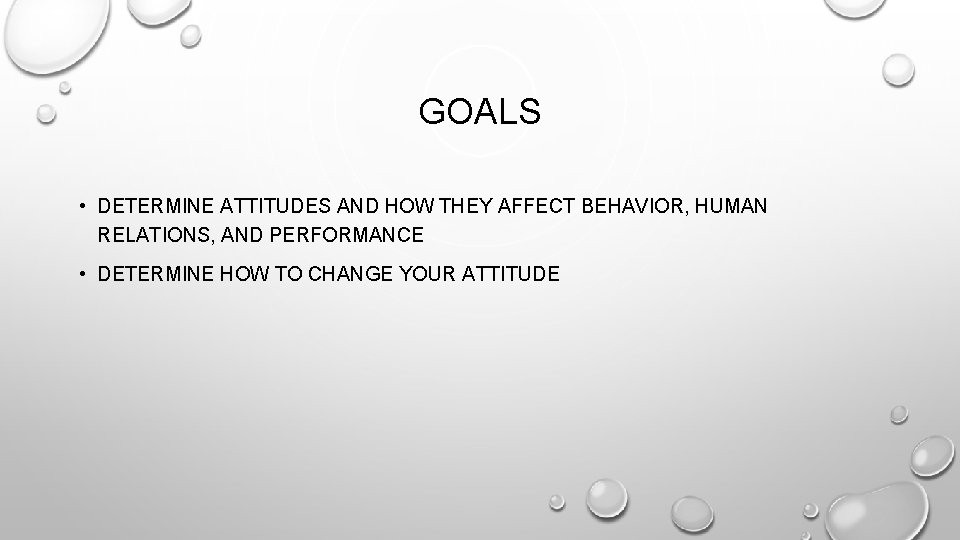 GOALS

• DETERMINE ATTITUDES AND HOW THEY AFFECT BEHAVIOR, HUMAN RELATIONS, AND PERFORMANCE

• DETERMINE HOW TO CHANGE YOUR ATTITUDE